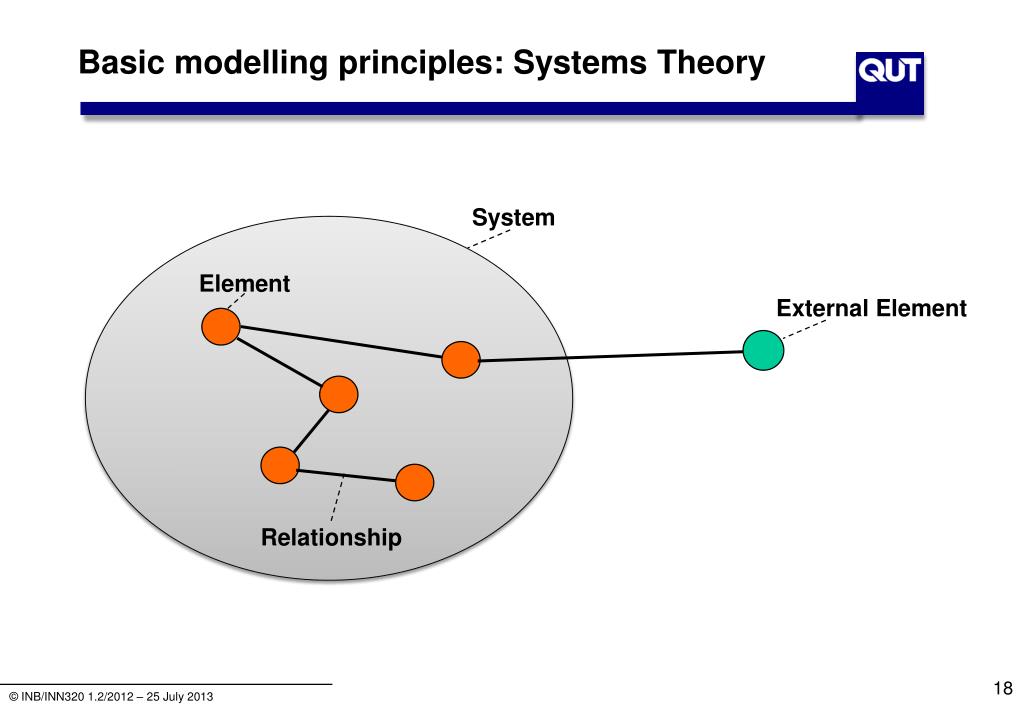 Basic modelling principles: Systems Theory

QUT

System

Element

External Element

Relationship

© INB/INN320 1.2/2012 – 25 July 2013

18